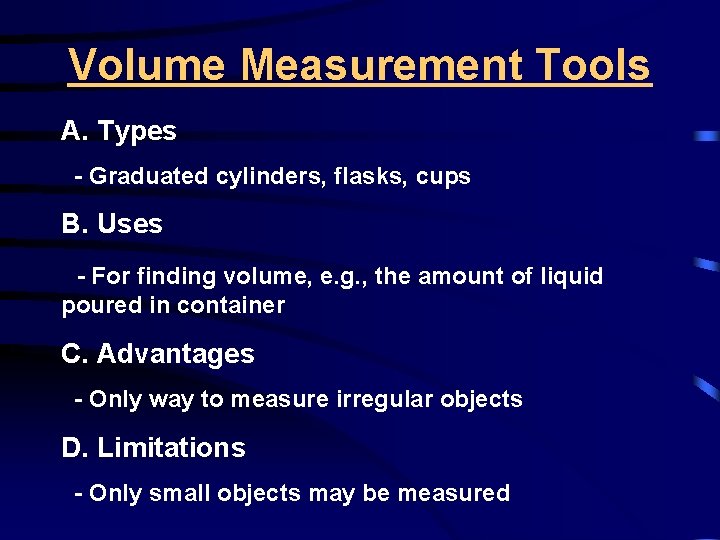 Volume Measurement Tools

A. Types

- Graduated cylinders, flasks, cups

B. Uses

- For finding volume, e.g., the amount of liquid poured in container

C. Advantages

- Only way to measure irregular objects

D. Limitations

- Only small objects may be measured